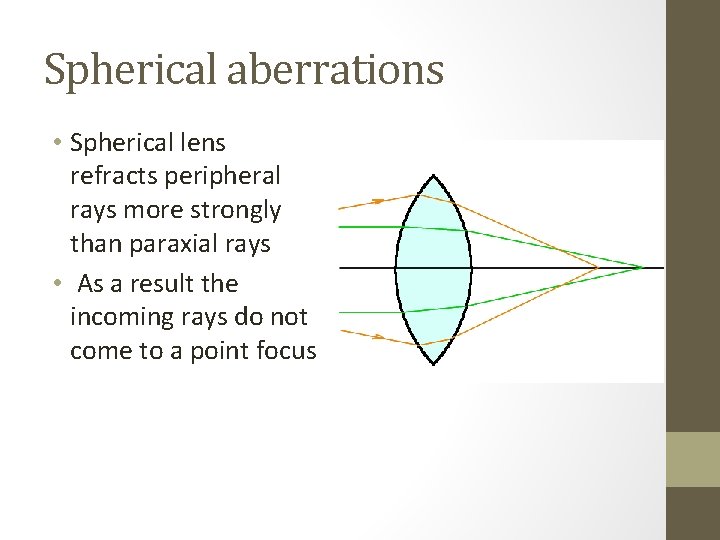 Spherical aberrations

• Spherical lens refracts peripheral rays more strongly than paraxial rays
• As a result the incoming rays do not come to a point focus